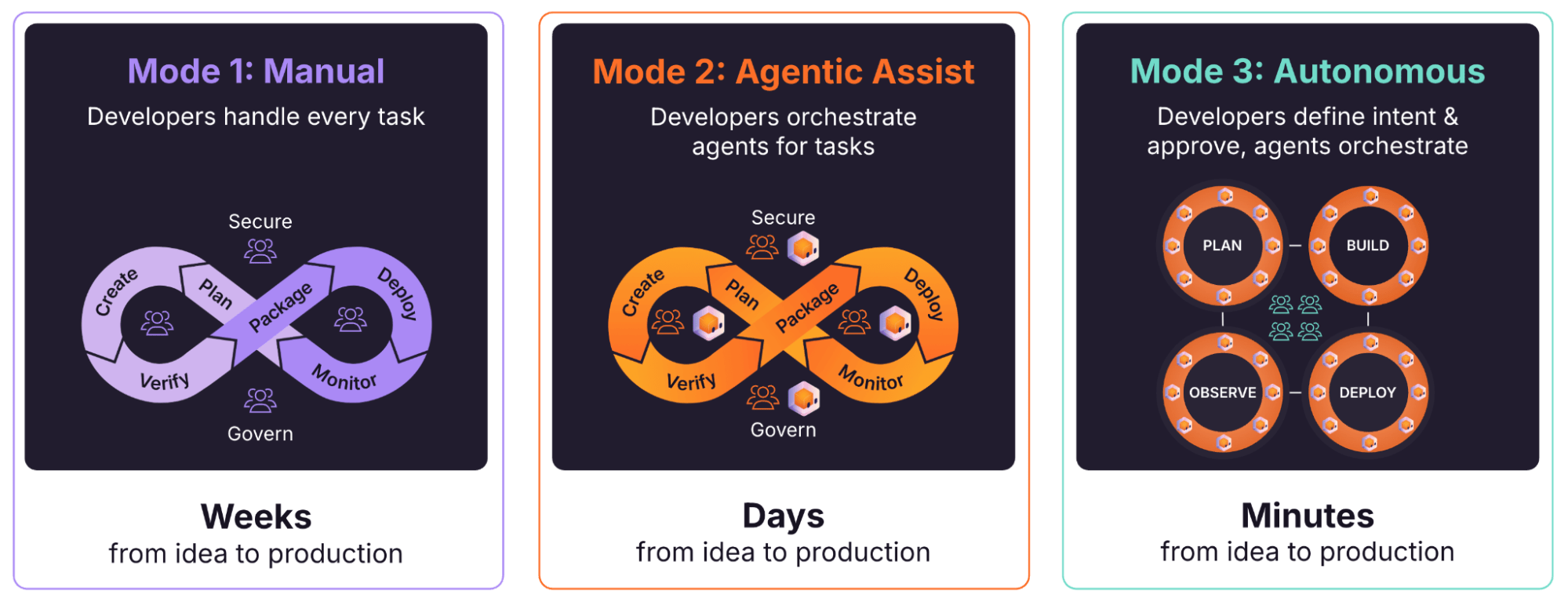 Mode 1: Manual

Developers handle every task

Secure

Create

Plan

Package

Deploy

Verify

Monitor

Govern

Weeks

from idea to production

Mode 2: Agentic Assist

Developers orchestrate agents for tasks

Secure

Create

Plan

Package

Deploy

Verify

Monitor

Govern

Days

from idea to production

Mode 3: Autonomous

Developers define intent & approve, agents orchestrate

PLAN

BUILD

OBSERVE

DEPLOY

Minutes

from idea to production